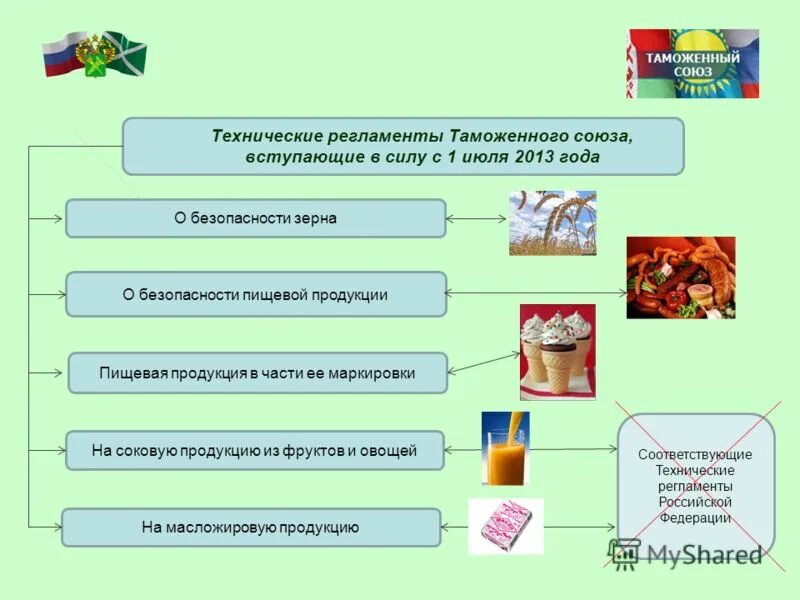 ТАМОЖЕННЫЙ СОЮЗ

Технические регламенты Таможенного союза, вступающие в силу с 1 июля 2013 года

О безопасности зерна

О безопасности пищевой продукции

Пищевая продукция в части ее маркировки

На соковую продукцию из фруктов и овощей

На масложировую продукцию

Соответствующие Технические регламенты Российской Федерации

MyShared